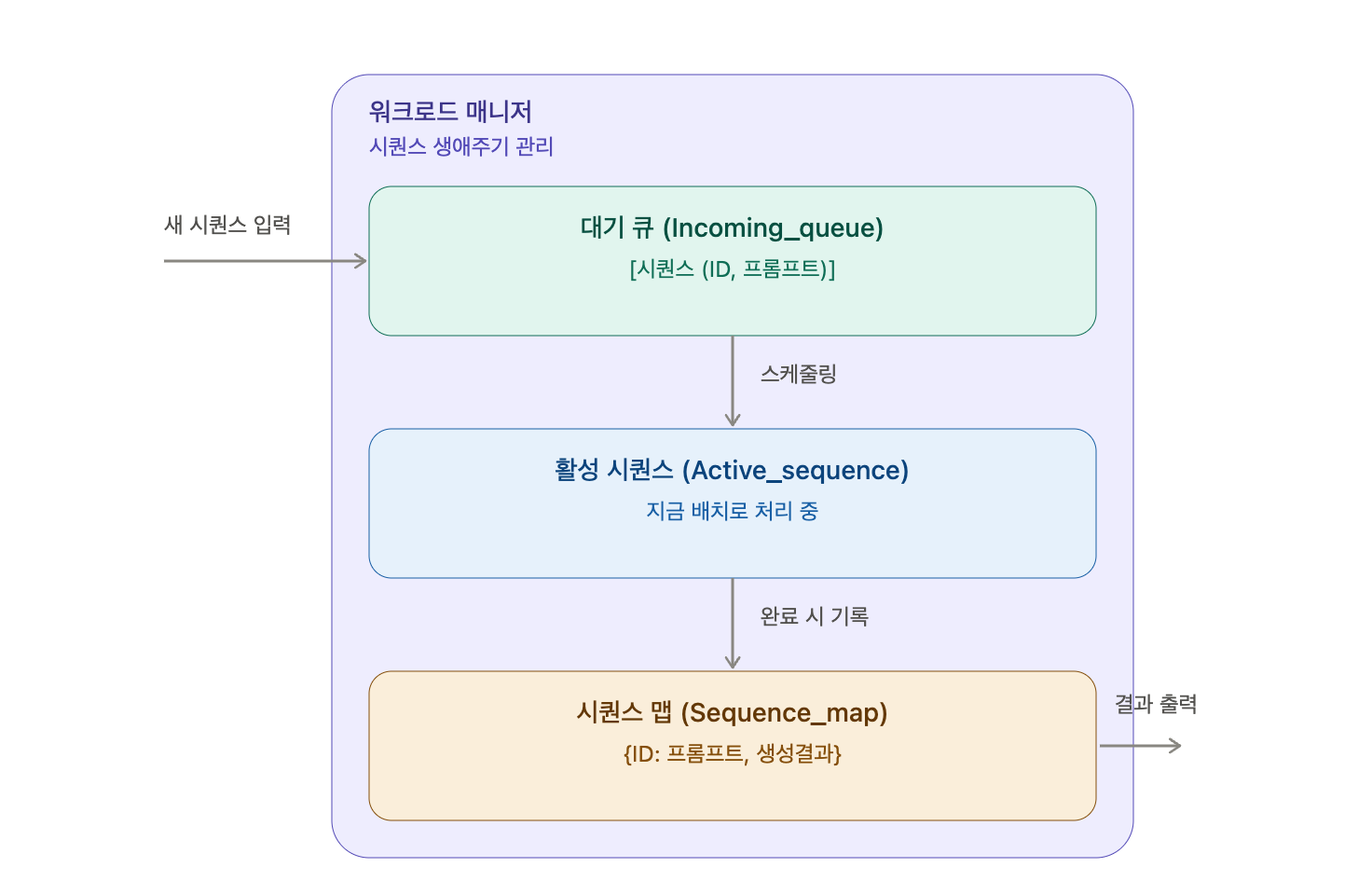 워크로드 매니저
시퀀스 생애주기 관리

새 시퀀스 입력

대기 큐 (Incoming_queue)
[시퀀스 (ID, 프롬프트)]

스케줄링

활성 시퀀스 (Active_sequence)
지금 배치로 처리 중

완료 시 기록

시퀀스 맵 (Sequence_map)
{ID: 프롬프트, 생성결과}

결과 출력